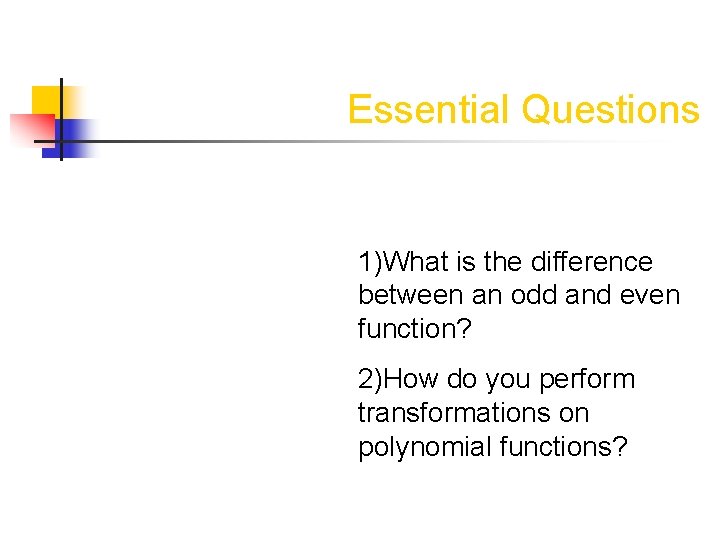 Essential Questions

1)What is the difference between an odd and even function?

2)How do you perform transformations on polynomial functions?